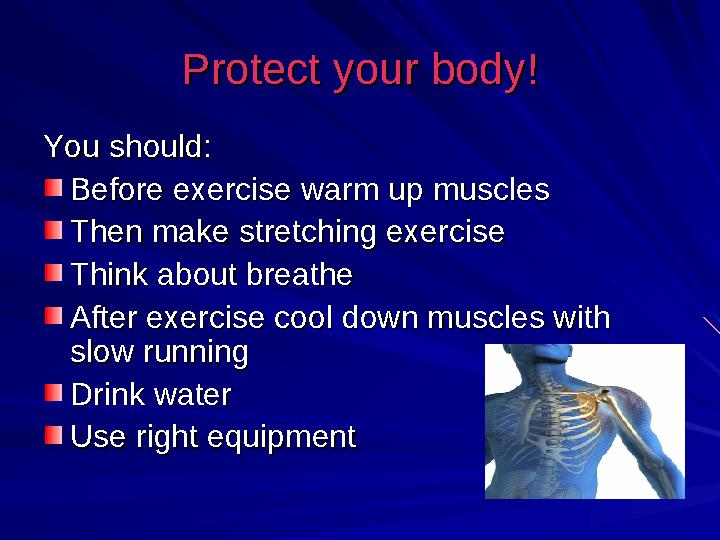 Protect your body!

You should:

• Before exercise warm up muscles
• Then make stretching exercise
• Think about breathe
• After exercise cool down muscles with slow running
• Drink water
• Use right equipment